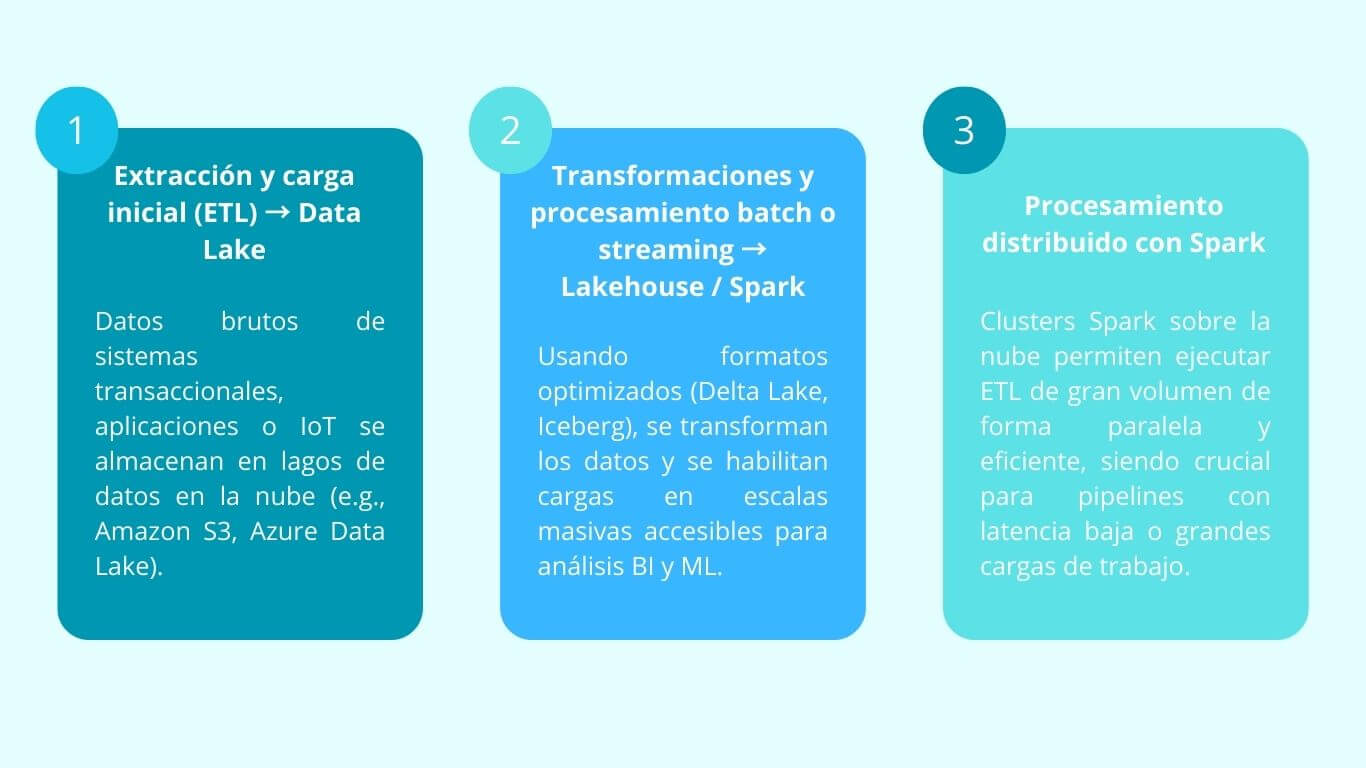 1

Extracción y carga inicial (ETL) → Data Lake

Datos brutos de sistemas transaccionales, aplicaciones o IoT se almacenan en lagos de datos en la nube (e.g., Amazon S3, Azure Data Lake).

2

Transformaciones y procesamiento batch o streaming → Lakehouse / Spark

Usando formatos optimizados (Delta Lake, Iceberg), se transforman los datos y se habilitan cargas en escalas masivas accesibles para análisis BI y ML.

3

Procesamiento distribuido con Spark

Clusters Spark sobre la nube permiten ejecutar ETL de gran volumen de forma paralela y eficiente, siendo crucial para pipelines con latencia baja o grandes cargas de trabajo.